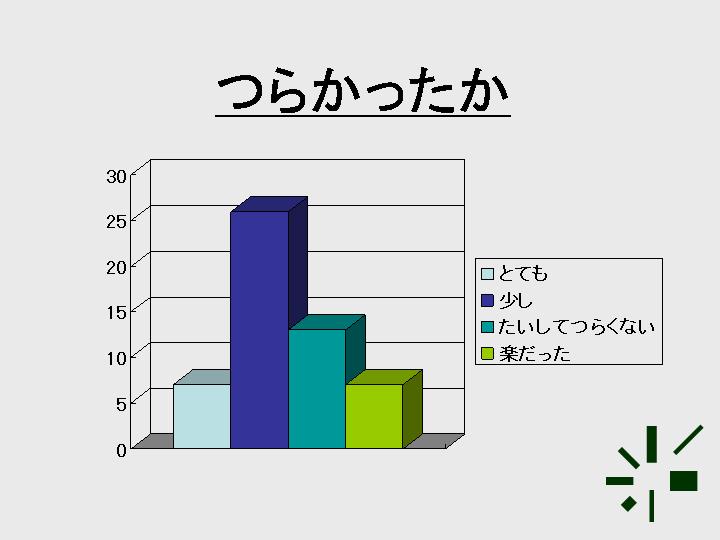 つらかったか

30
25
20
15
10
5
0

とても
少し
たいしてつらくない
楽だった